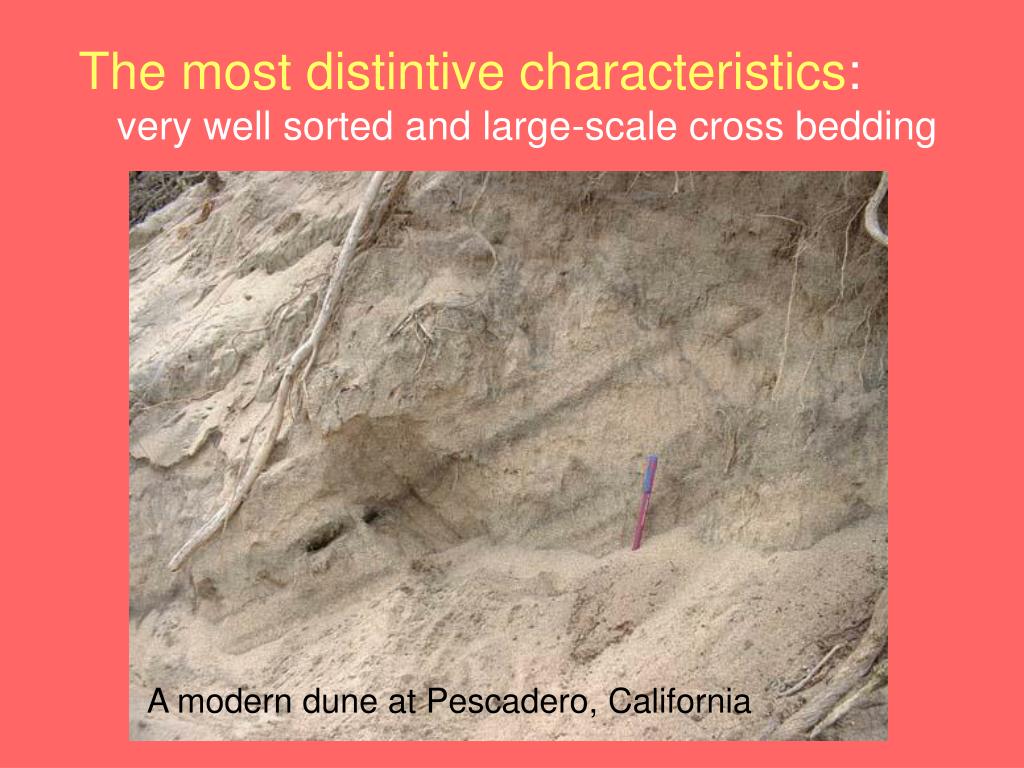 The most distintive characteristics:
very well sorted and large-scale cross bedding

A modern dune at Pescadero, California